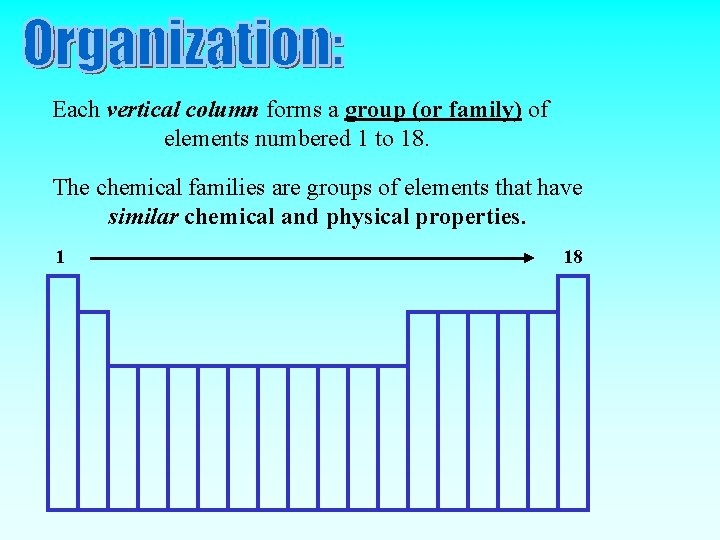 Organization:

Each vertical column forms a group (or family) of elements numbered 1 to 18.

The chemical families are groups of elements that have similar chemical and physical properties.

1

18